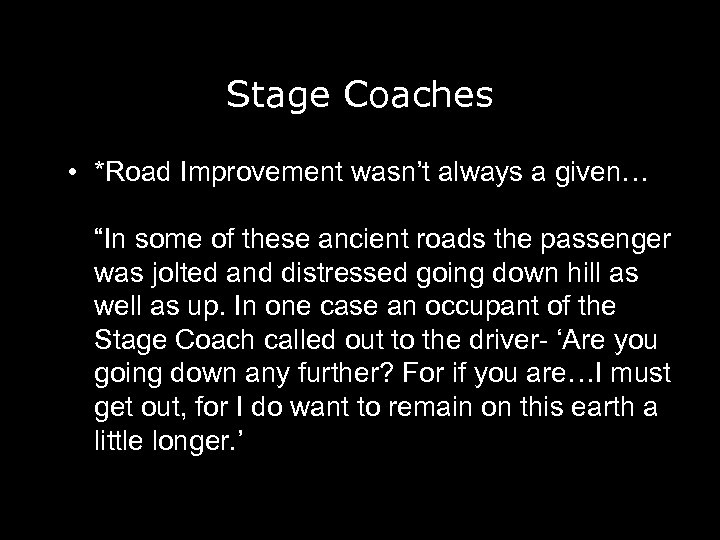 Stage Coaches

• *Road Improvement wasn’t always a given…

“In some of these ancient roads the passenger was jolted and distressed going down hill as well as up. In one case an occupant of the Stage Coach called out to the driver- ‘Are you going down any further? For if you are…I must get out, for I do want to remain on this earth a little longer.’